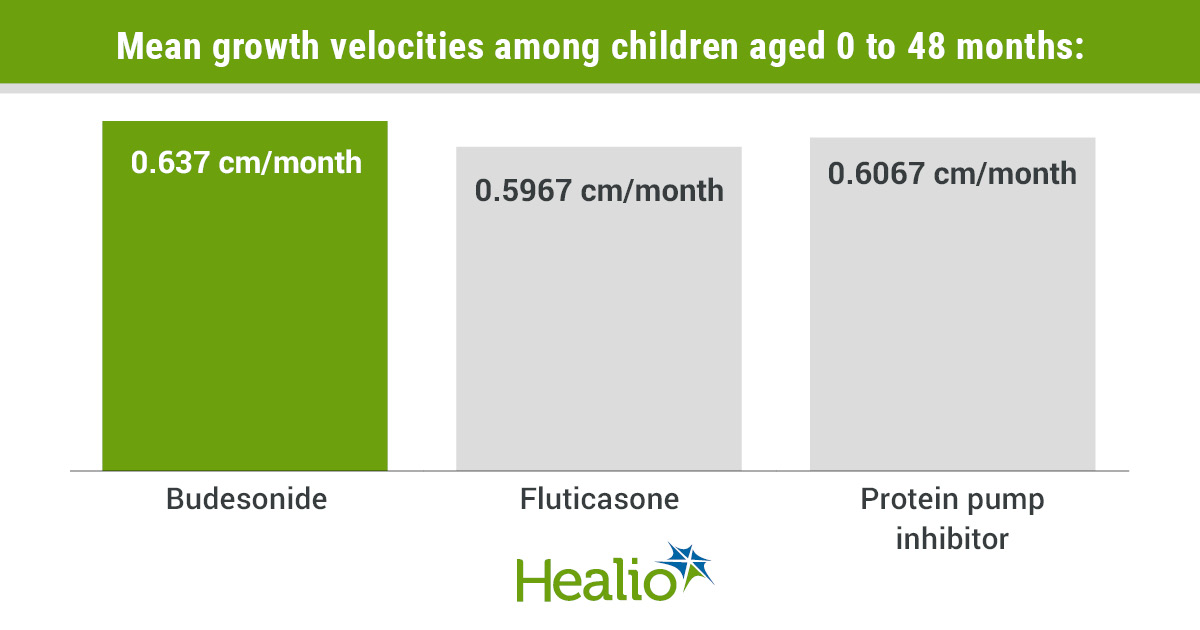 Mean growth velocities among children aged 0 to 48 months:

0.637 cm/month

0.5967 cm/month

0.6067 cm/month

Budesonide

Fluticasone

Protein pump inhibitor

Healio